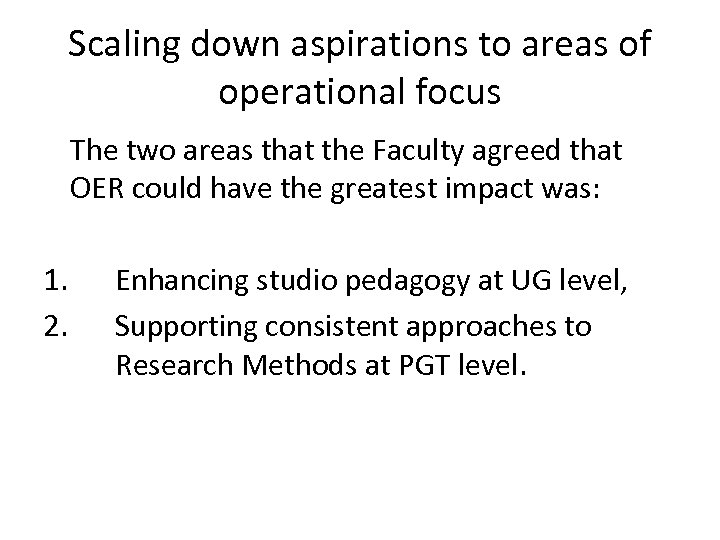 Scaling down aspirations to areas of operational focus

The two areas that the Faculty agreed that OER could have the greatest impact was:

1. Enhancing studio pedagogy at UG level,
2. Supporting consistent approaches to Research Methods at PGT level.